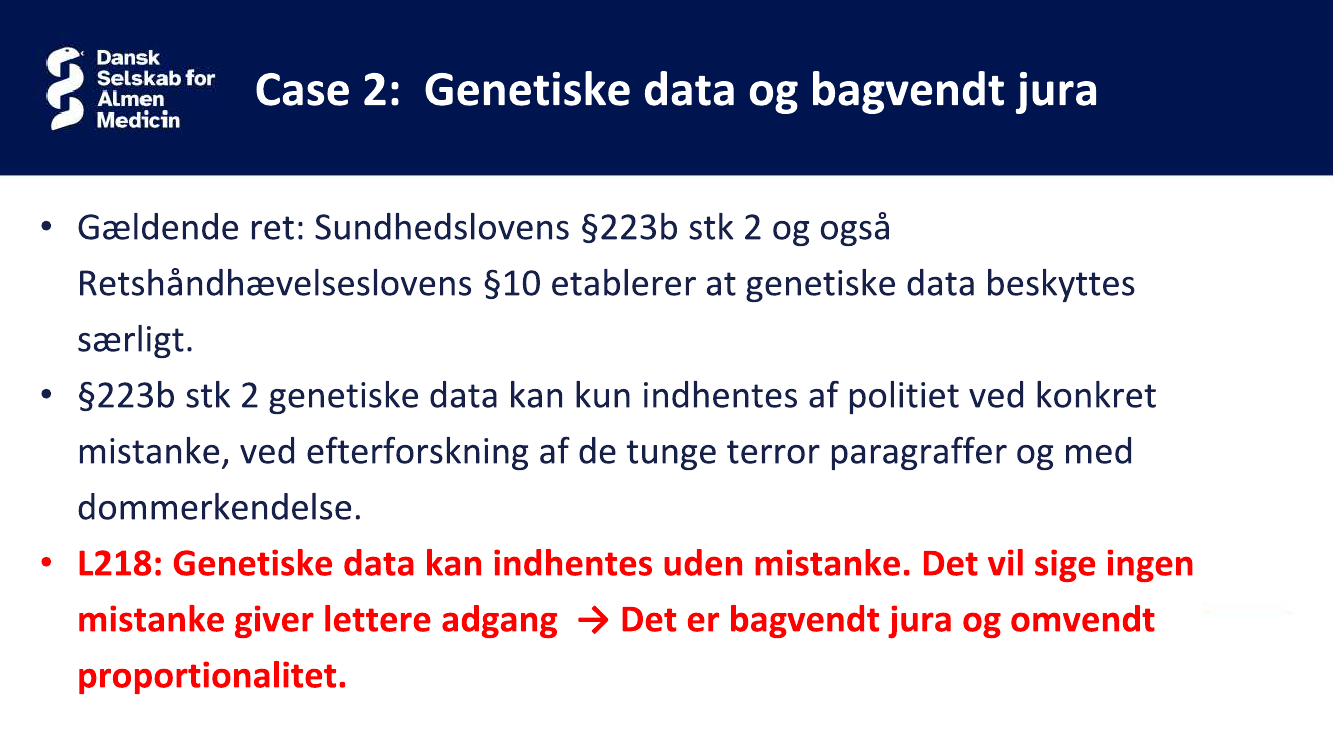 Dansk Selskab for Almen Medicin

Case 2: Genetiske data og bagvendt jura

• Gældende ret: Sundhedslovens §223b stk 2 og også Retshåndhævelseslovens §10 etablerer at genetiske data beskyttes særligt.

• §223b stk 2 genetiske data kan kun indhentes af politiet ved konkret mistanke, ved efterforskning af de tunge terror paragraffer og med dommerkendelse.

• L218: Genetiske data kan indhentes uden mistanke. Det vil sige ingen mistanke giver lettere adgang → Det er bagvendt jura og omvendt proportionalitet.